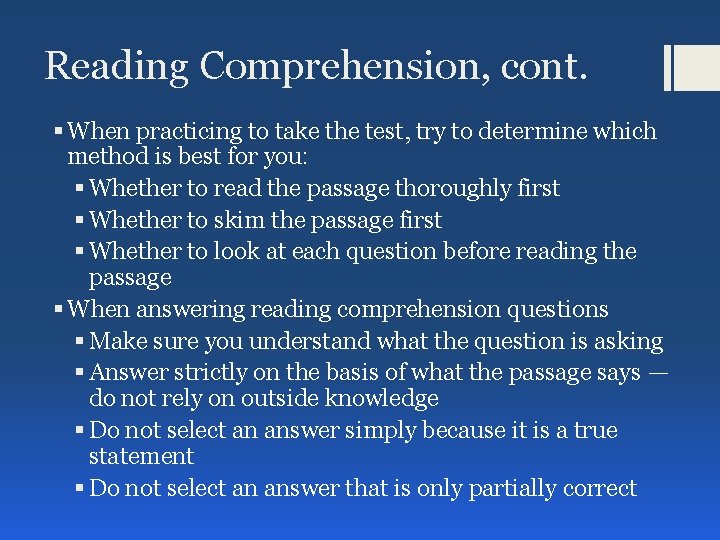 Reading Comprehension, cont.

▪ When practicing to take the test, try to determine which method is best for you:

▪ Whether to read the passage thoroughly first

▪ Whether to skim the passage first

▪ Whether to look at each question before reading the passage

▪ When answering reading comprehension questions

▪ Make sure you understand what the question is asking

▪ Answer strictly on the basis of what the passage says — do not rely on outside knowledge

▪ Do not select an answer simply because it is a true statement

▪ Do not select an answer that is only partially correct